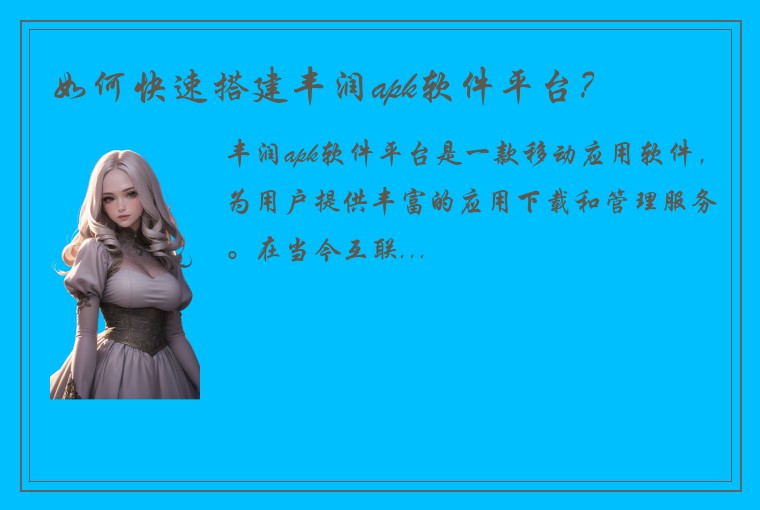 如何快速搭建丰润apk软件平台？

丰润apk软件平台是一款移动应用软件，为用户提供丰富的应用下载和管理服务。在当今互联...